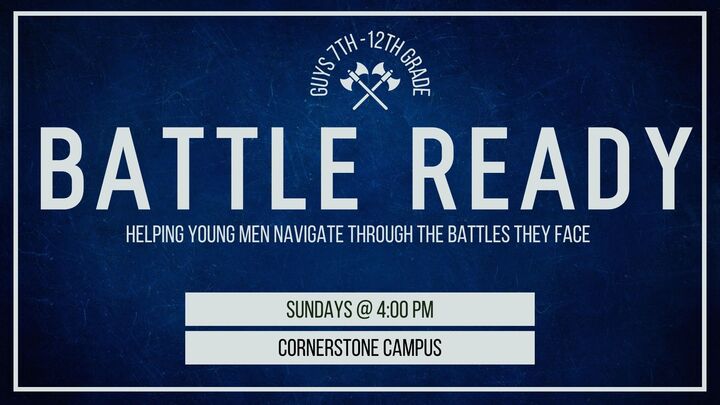 GUYS 7TH - 12TH GRADE

BATTLE READY

HELPING YOUNG MEN NAVIGATE THROUGH THE BATTLES THEY FACE

SUNDAYS @ 4:00 PM

CORNERSTONE CAMPUS